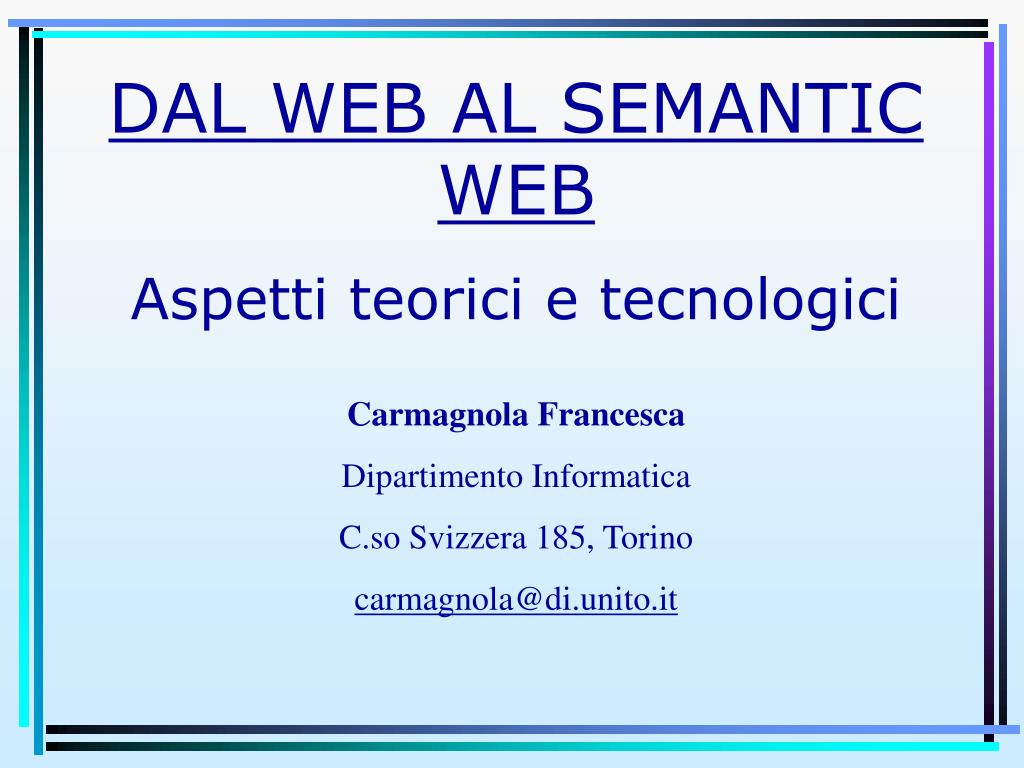 DAL WEB AL SEMANTIC WEB

Aspetti teorici e tecnologici

Carmagnola Francesca

Dipartimento Informatica

C.so Svizzera 185, Torino

carmagnola@di.unito.it